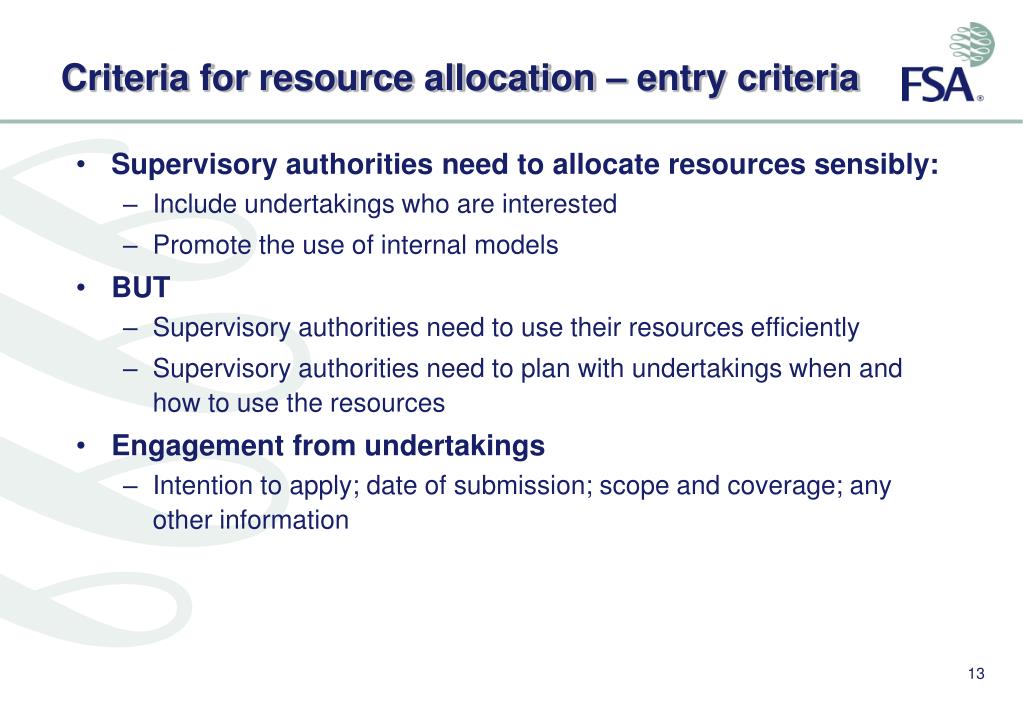 Criteria for resource allocation – entry criteria

FSA®

• Supervisory authorities need to allocate resources sensibly:
– Include undertakings who are interested
– Promote the use of internal models

• BUT
– Supervisory authorities need to use their resources efficiently
– Supervisory authorities need to plan with undertakings when and how to use the resources

• Engagement from undertakings
– Intention to apply; date of submission; scope and coverage; any other information

13